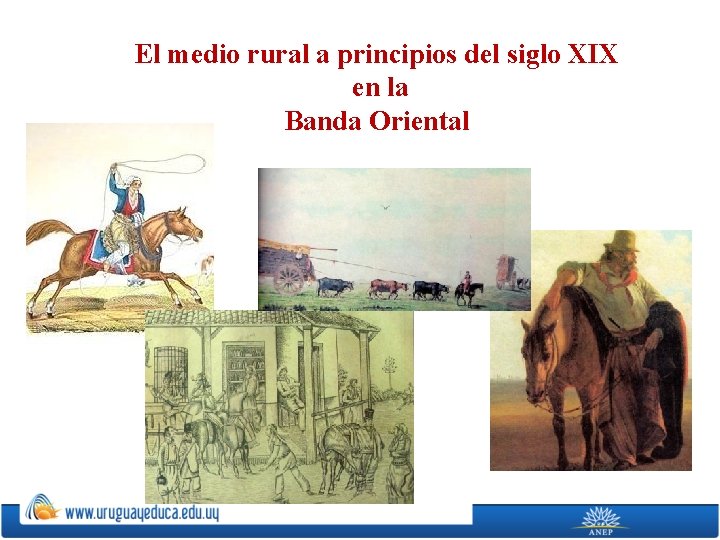 El medio rural a principios del siglo XIX
en la
Banda Oriental

www.uruguayeduca.edu.uy

ANEP